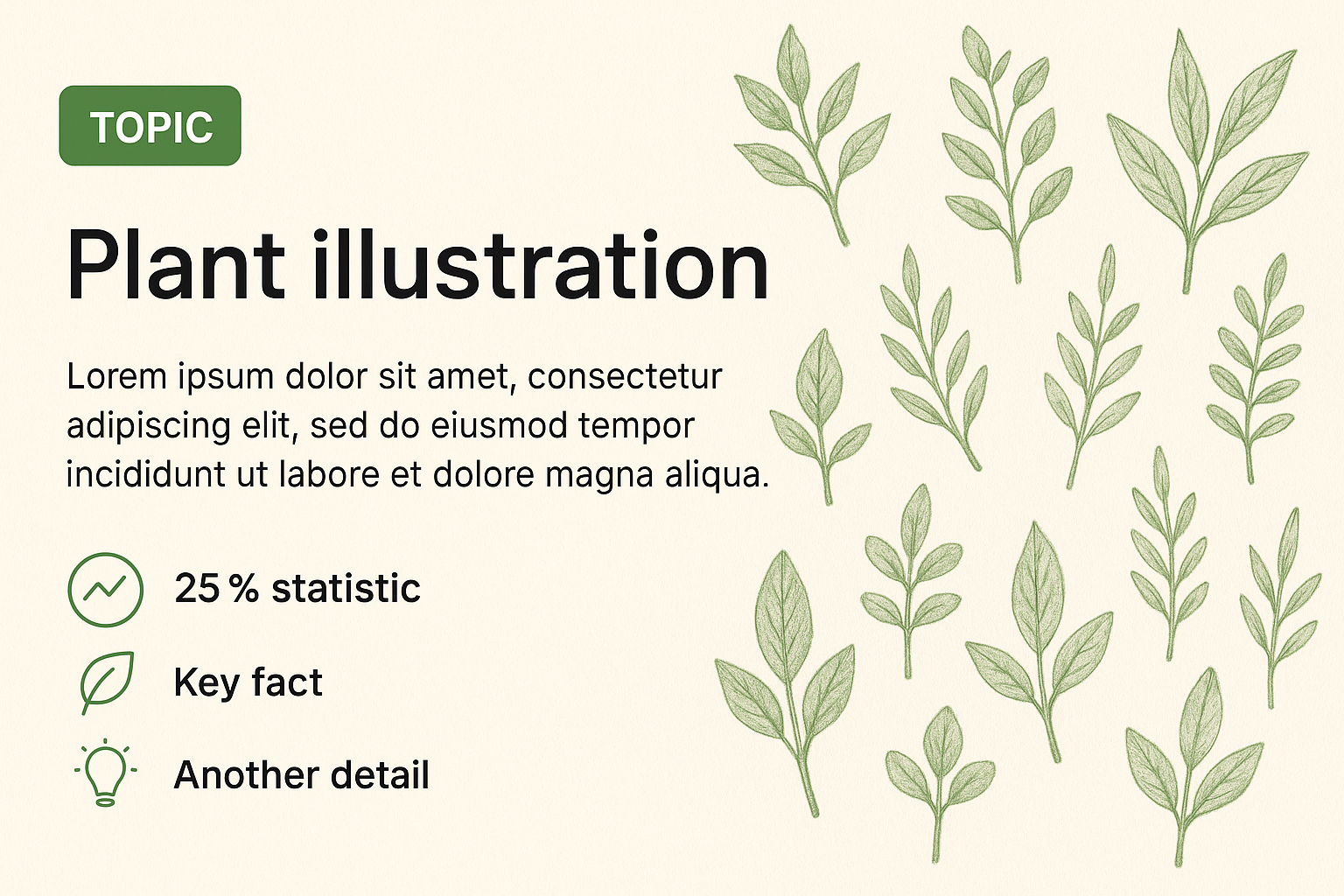 TOPIC

Plant illustration

Lorem ipsum dolor sit amet, consectetur adipiscing elit, sed do eiusmod tempor incididunt ut labore et dolore magna aliqua.

25 % statistic

Key fact

Another detail